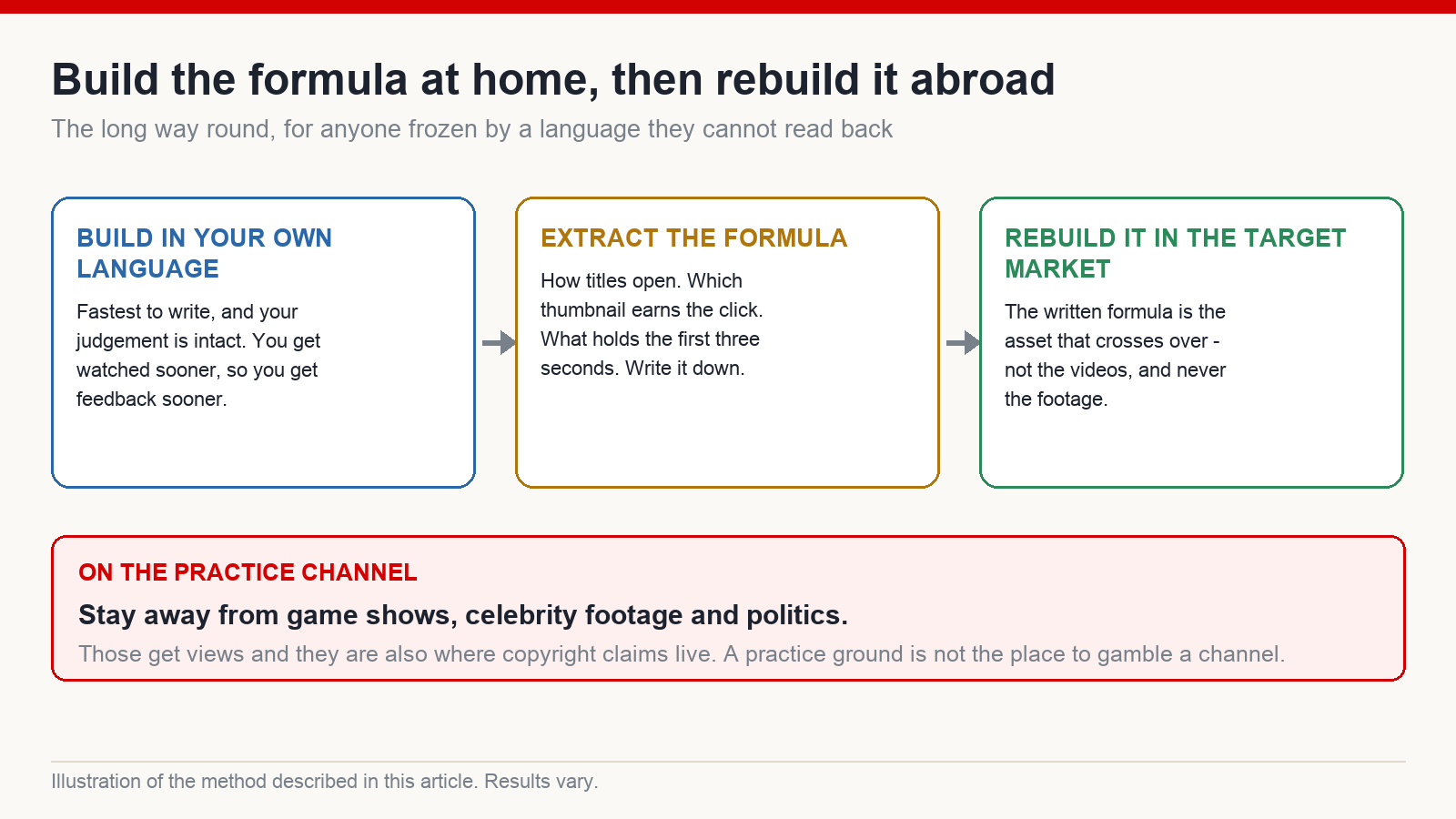 Build the formula at home, then rebuild it abroad
The long way round, for anyone frozen by a language they cannot read back

BUILD IN YOUR OWN LANGUAGE

Fastest to write, and your judgement is intact. You get watched sooner, so you get feedback sooner.

EXTRACT THE FORMULA

How titles open. Which thumbnail earns the click. What holds the first three seconds. Write it down.

REBUILD IT IN THE TARGET MARKET

The written formula is the asset that crosses over - not the videos, and never the footage.

ON THE PRACTICE CHANNEL

Stay away from game shows, celebrity footage and politics.

Those get views and they are also where copyright claims live. A practice ground is not the place to gamble a channel.

Illustration of the method described in this article. Results vary.